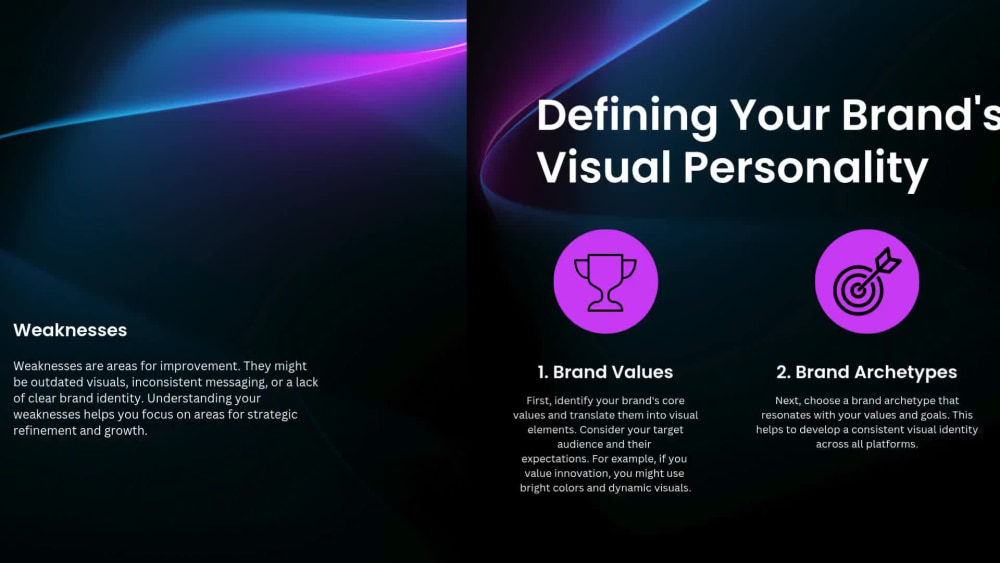 Weaknesses

Weaknesses are areas for improvement. They might be outdated visuals, inconsistent messaging, or a lack of clear brand identity. Understanding your weaknesses helps you focus on areas for strategic refinement and growth.

Defining Your Brand's Visual Personality

1. Brand Values

First, identify your brand's core values and translate them into visual elements. Consider your target audience and their expectations. For example, if you value innovation, you might use bright colors and dynamic visuals.

2. Brand Archetypes

Next, choose a brand archetype that resonates with your values and goals. This helps to develop a consistent visual identity across all platforms.